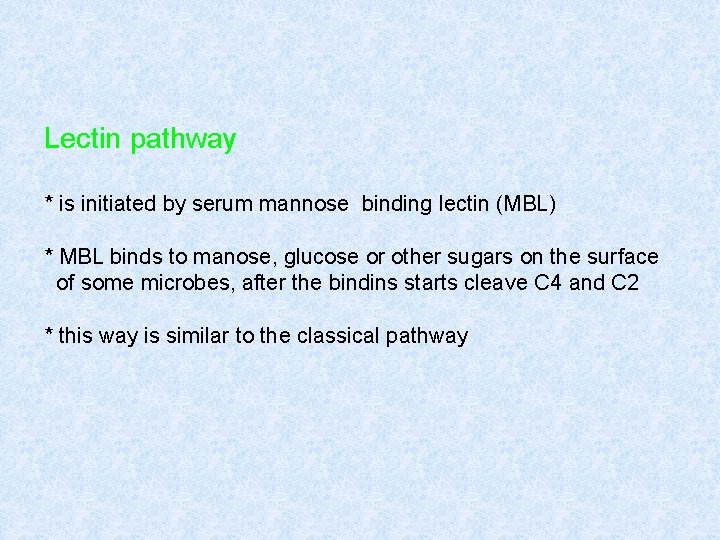 Lectin pathway

* is initiated by serum mannose binding lectin (MBL)

* MBL binds to manose, glucose or other sugars on the surface of some microbes, after the bindins starts cleave C4 and C2

* this way is similar to the classical pathway